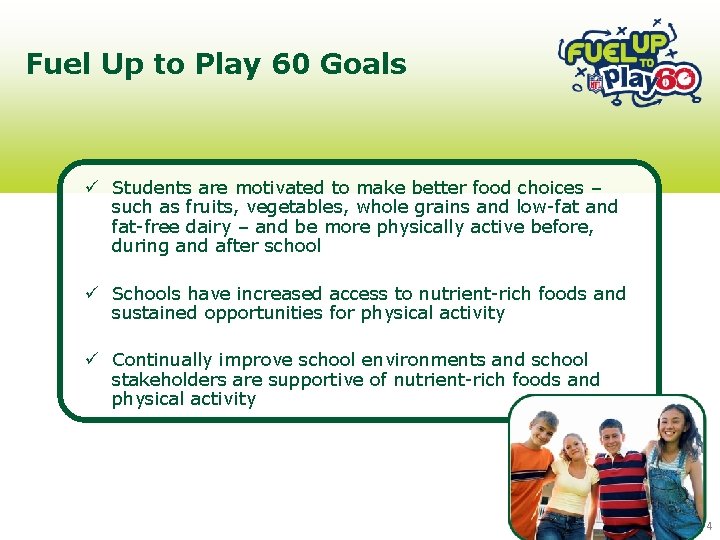 Fuel Up to Play 60 Goals

FUEL UP TO Play 60

NFL

✓ Students are motivated to make better food choices – such as fruits, vegetables, whole grains and low-fat and fat-free dairy – and be more physically active before, during and after school

✓ Schools have increased access to nutrient-rich foods and sustained opportunities for physical activity

✓ Continually improve school environments and school stakeholders are supportive of nutrient-rich foods and physical activity

4